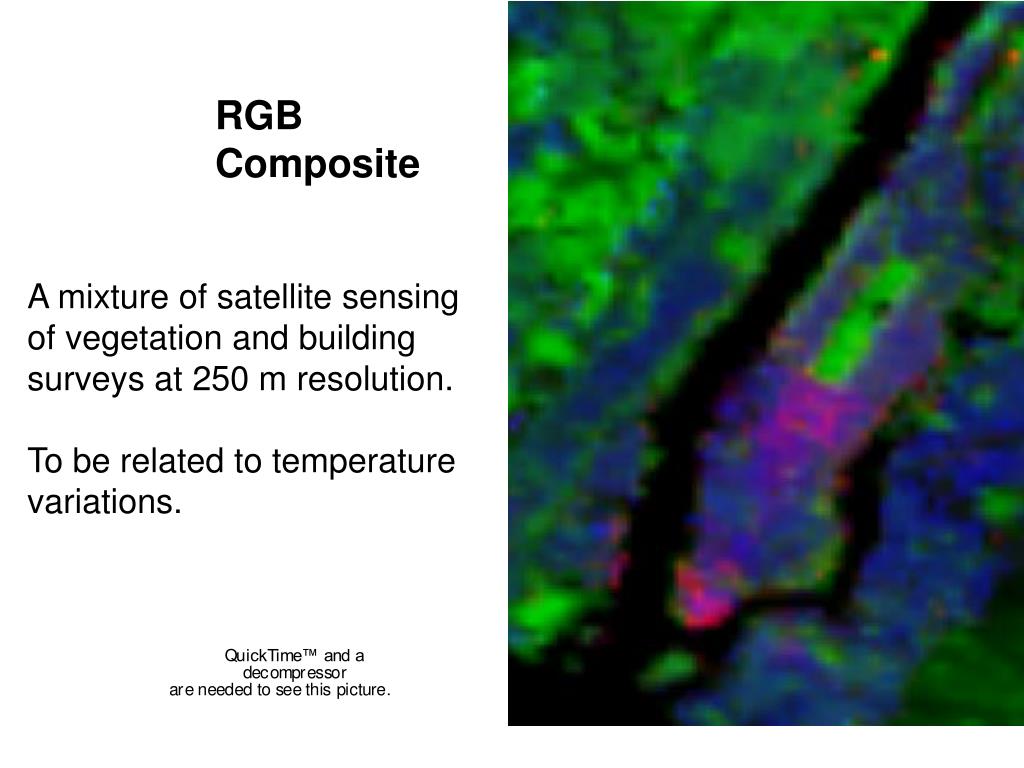 RGB Composite

A mixture of satellite sensing of vegetation and building surveys at 250 m resolution.

To be related to temperature variations.

QuickTime™ and a decompressor are needed to see this picture.